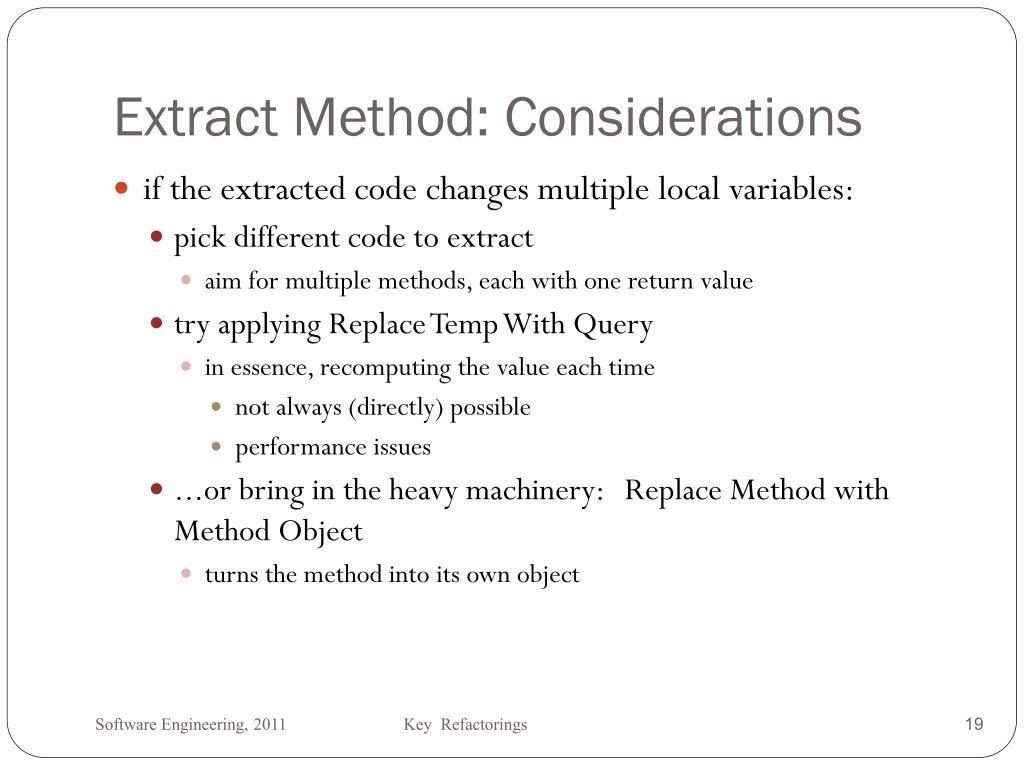 Extract Method: Considerations

- if the extracted code changes multiple local variables:
  - pick different code to extract
    - aim for multiple methods, each with one return value
  - try applying Replace Temp With Query
    - in essence, recomputing the value each time
      - not always (directly) possible
      - performance issues
  - …or bring in the heavy machinery: Replace Method with Method Object
    - turns the method into its own object

Software Engineering, 2011 Key Refactorings 19